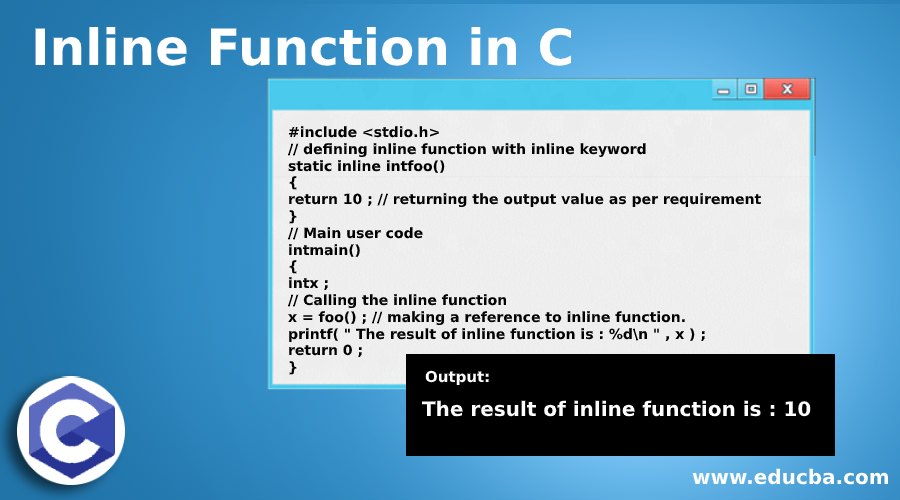 Inline Function in C

#include <stdio.h>
// defining inline function with inline keyword
static inline intfoo()
{
return 10 ; // returning the output value as per requirement
}
// Main user code
intmain()
{
intx ;
// Calling the inline function
x = foo() ; // making a reference to inline function.
printf( " The result of inline function is : %d\n " , x ) ;
return 0 ;
}

Output:
The result of inline function is : 10

C

www.educba.com